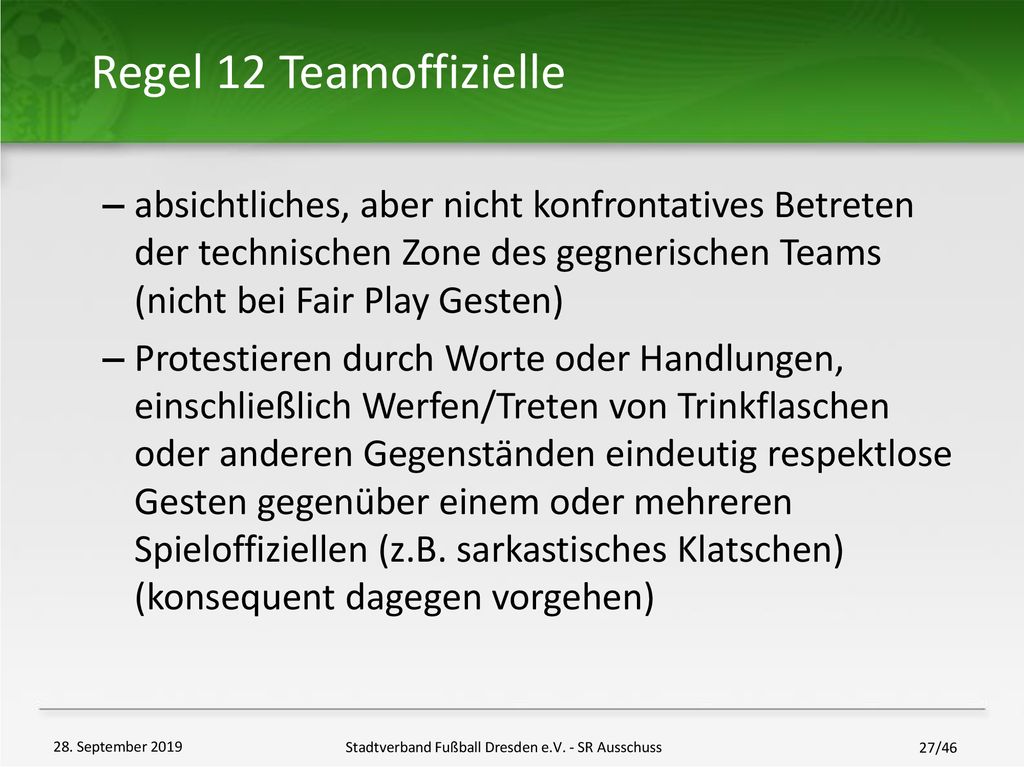 Regel 12 Teamoffizielle

– absichtliches, aber nicht konfrontatives Betreten der technischen Zone des gegnerischen Teams (nicht bei Fair Play Gesten)

– Protestieren durch Worte oder Handlungen, einschließlich Werfen/Treten von Trinkflaschen oder anderen Gegenständen eindeutig respektlose Gesten gegenüber einem oder mehreren Spieloffiziellen (z.B. sarkastisches Klatschen) (konsequent dagegen vorgehen)

28. September 2019

Stadtverband Fußball Dresden e.V. - SR Ausschuss

27/46